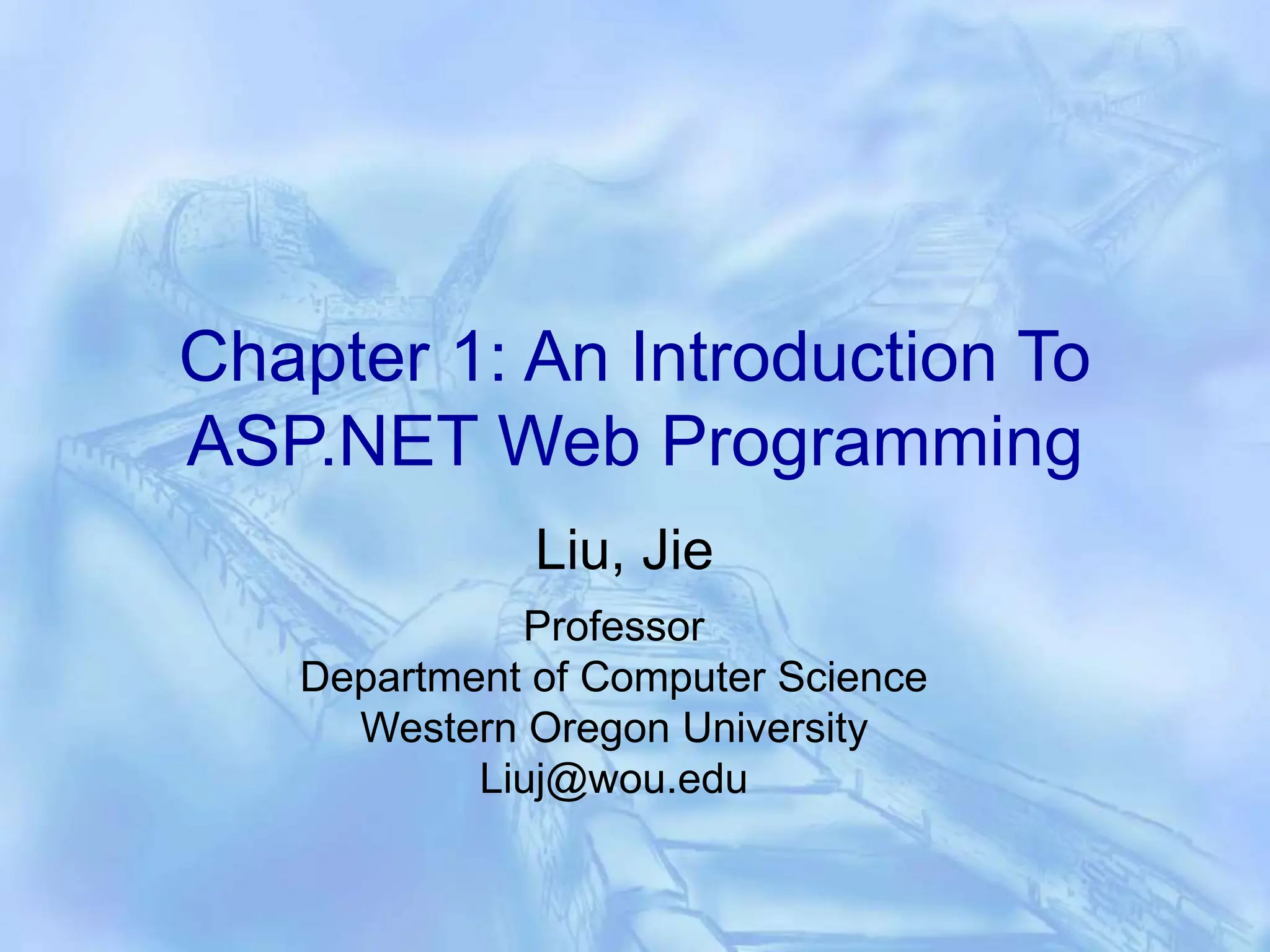 Chapter 1: An Introduction To ASP.NET Web Programming

Liu, Jie

Professor
Department of Computer Science
Western Oregon University
Liuj@wou.edu